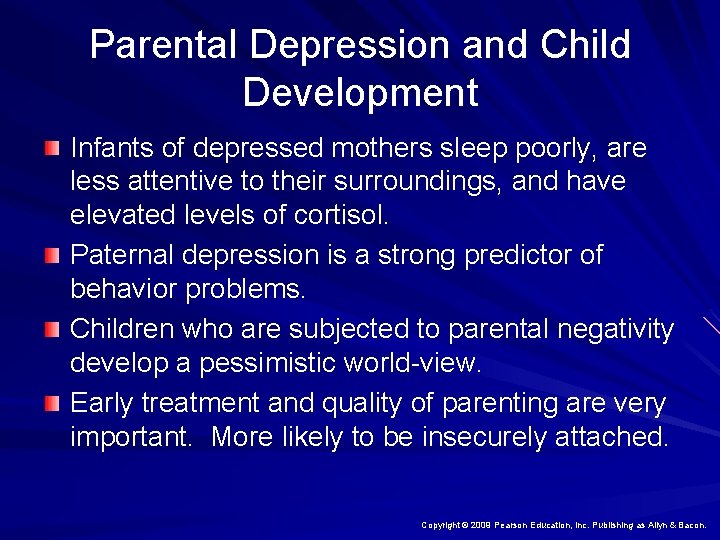 Parental Depression and Child Development

Infants of depressed mothers sleep poorly, are less attentive to their surroundings, and have elevated levels of cortisol.

Paternal depression is a strong predictor of behavior problems.

Children who are subjected to parental negativity develop a pessimistic world-view.

Early treatment and quality of parenting are very important. More likely to be insecurely attached.

Copyright © 2009 Pearson Education, Inc. Publishing as Allyn & Bacon.